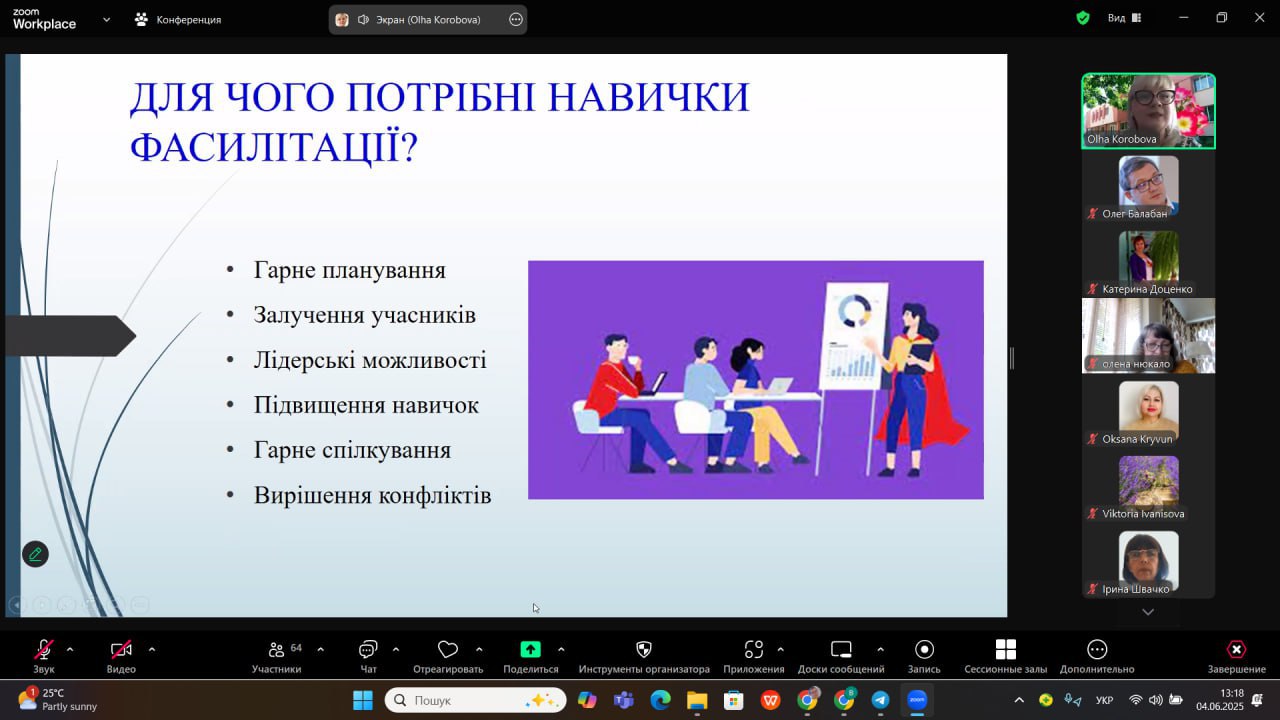 zoom Workplace
Конференция
Экран (Olha Korobova)
Вид

ДЛЯ ЧОГО ПОТРІБНІ НАВИЧКИ ФАСИЛІТАЦІЇ?

• Гарне планування
• Залучення учасників
• Лідерські можливості
• Підвищення навичок
• Гарне спілкування
• Вирішення конфліктів

Olha Korobova
Олег Балабан
Катерина Доценко
олена нюкало
Oksana Kryvun
Viktoria Ivanisova
Ірина Швачко

Звук
Видео
64
Участники
Чат
Отреагировать
Поделиться
Инструменты организатора
Приложения
Доски сообщений
Запись
Сессионные залы
Дополнительно
Завершение

25°C
Partly sunny
Пошук
УКР
13:18
04.06.2025